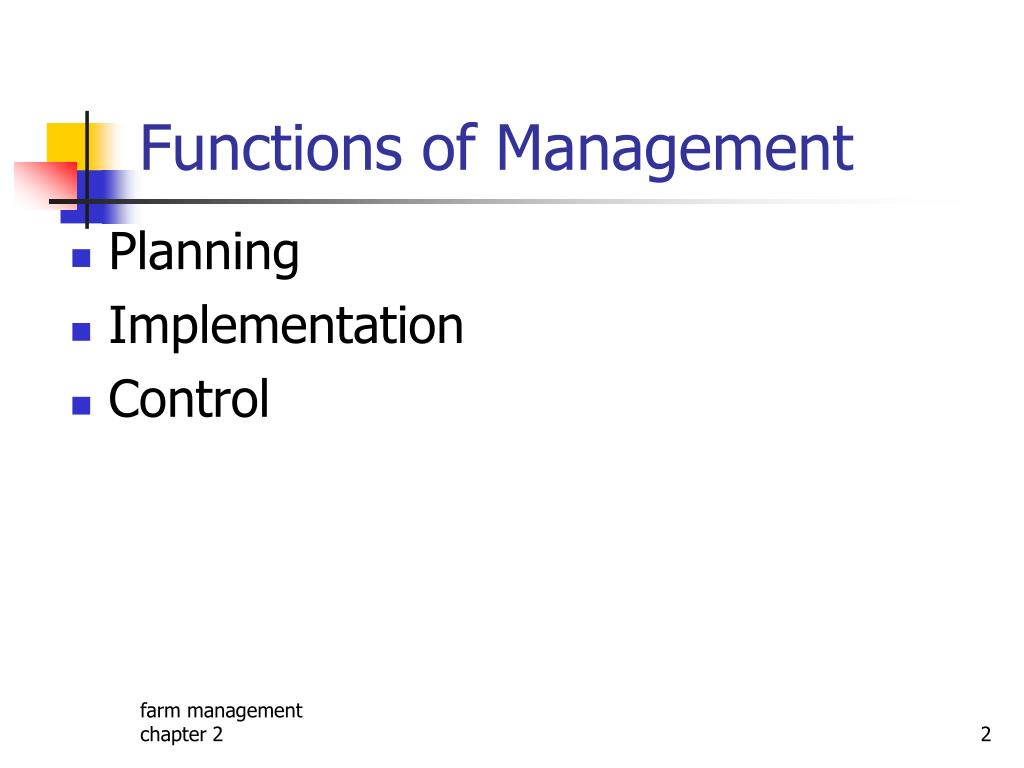 Functions of Management

- Planning
- Implementation
- Control

farm management
chapter 2

2